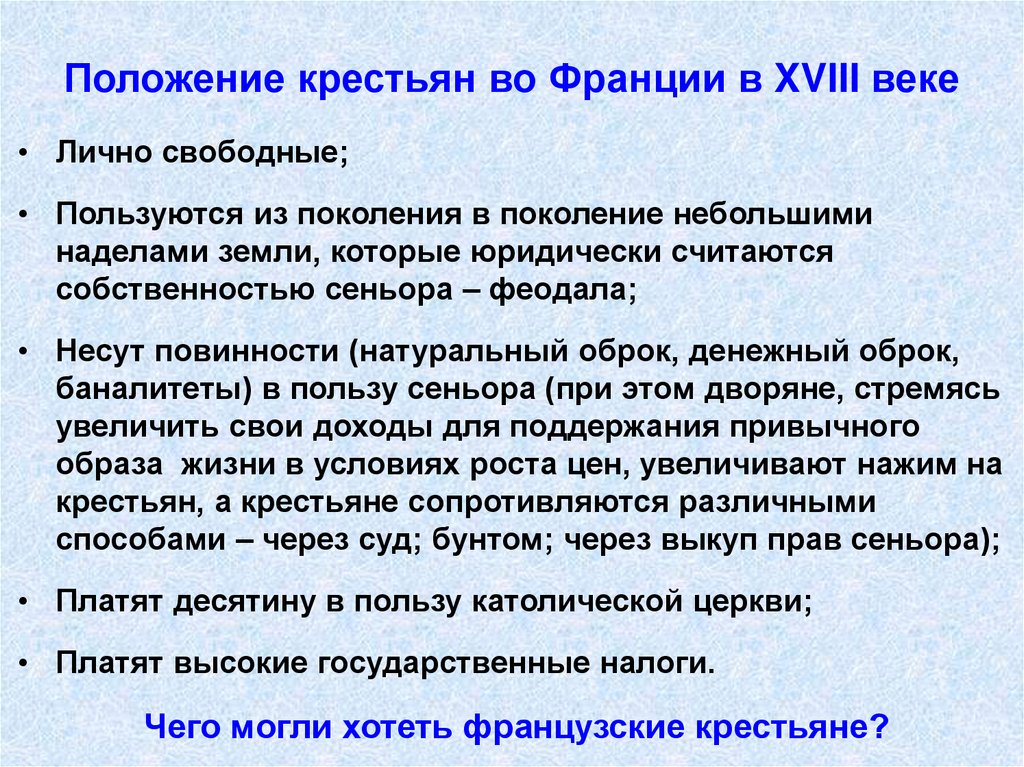 Положение крестьян во Франции в XVIII веке

• Лично свободные;

• Пользуются из поколения в поколение небольшими наделами земли, которые юридически считаются собственностью сеньора – феодала;

• Несут повинности (натуральный оброк, денежный оброк, баналитеты) в пользу сеньора (при этом дворяне, стремясь увеличить свои доходы для поддержания привычного образа жизни в условиях роста цен, увеличивают нажим на крестьян, а крестьяне сопротивляются различными способами – через суд; бунтом; через выкуп прав сеньора);

• Платят десятину в пользу католической церкви;

• Платят высокие государственные налоги.

Чего могли хотеть французские крестьяне?